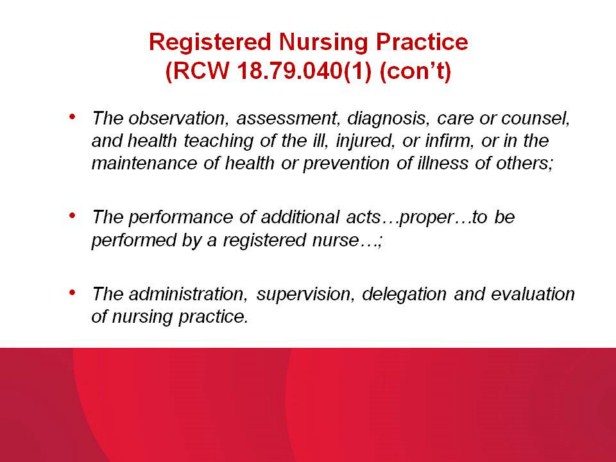 Registered Nursing Practice
(RCW 18.79.040(1) (con't)

• The observation, assessment, diagnosis, care or counsel, and health teaching of the ill, injured, or infirm, or in the maintenance of health or prevention of illness of others;

• The performance of additional acts…proper…to be performed by a registered nurse…;

• The administration, supervision, delegation and evaluation of nursing practice.